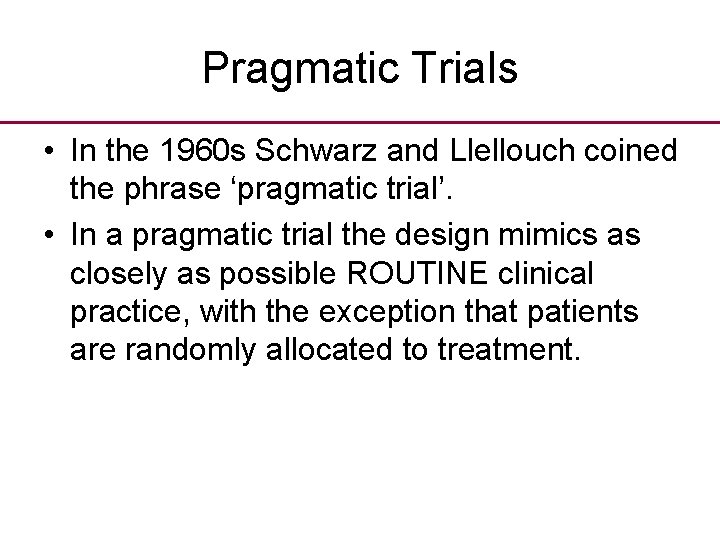 Pragmatic Trials

• In the 1960s Schwarz and Llellouch coined the phrase ‘pragmatic trial’.

• In a pragmatic trial the design mimics as closely as possible ROUTINE clinical practice, with the exception that patients are randomly allocated to treatment.